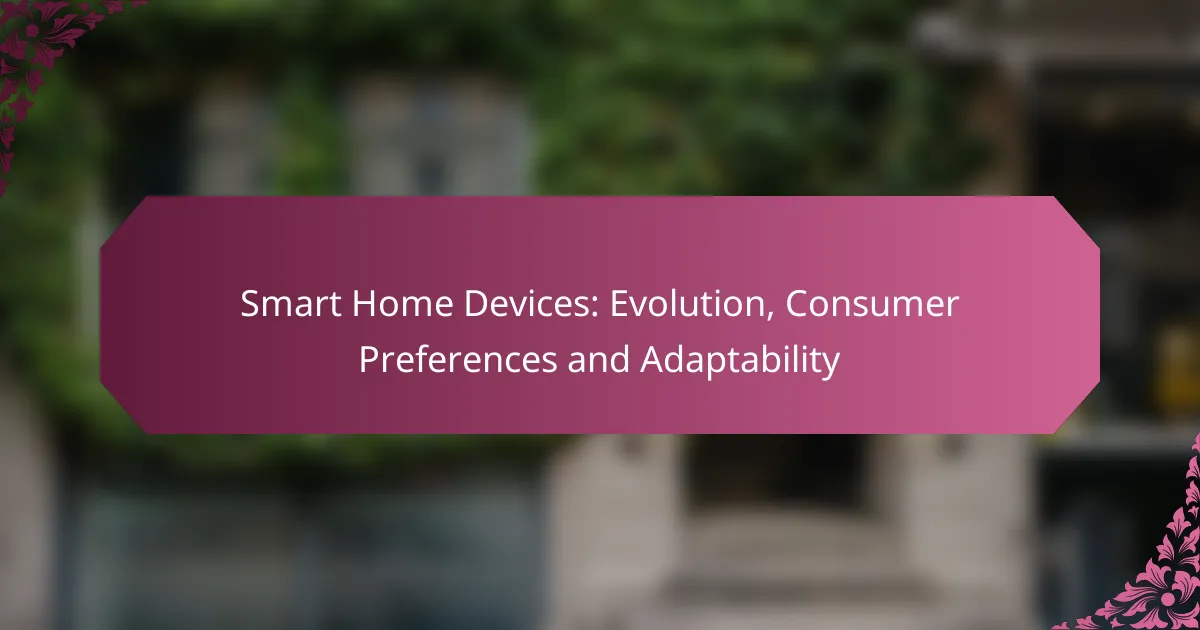 Smart Home Devices: Evolution, Consumer Preferences and Adaptability